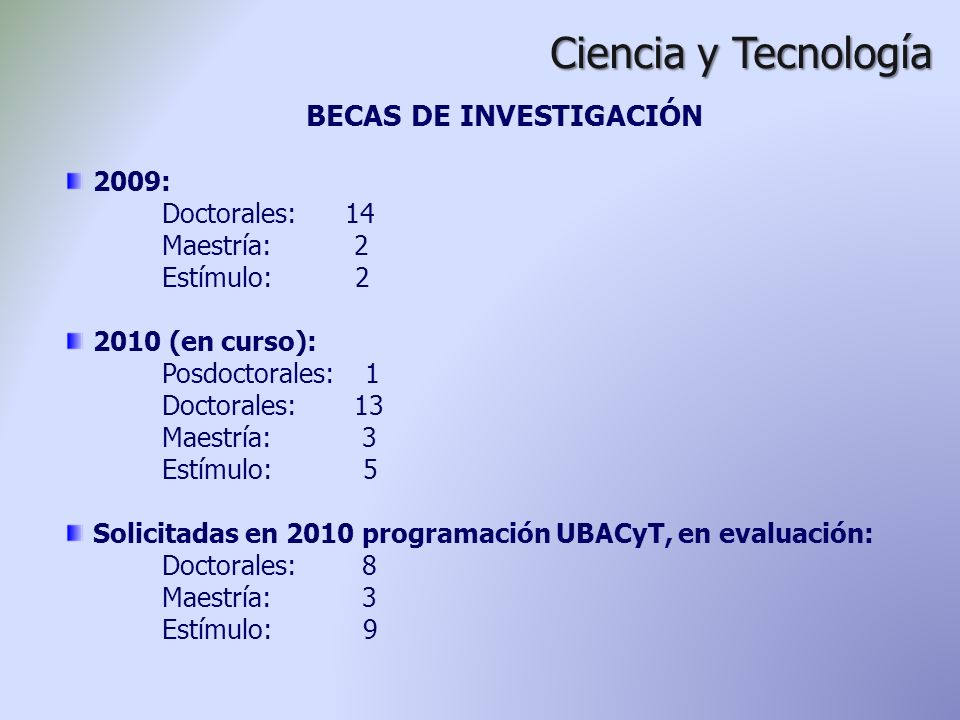 Ciencia y Tecnología

BECAS DE INVESTIGACIÓN

2009:
Doctorales: 14
Maestría: 2
Estímulo: 2

2010 (en curso):
Posdoctorales: 1
Doctorales: 13
Maestría: 3
Estímulo: 5

Solicitadas en 2010 programación UBACyT, en evaluación:
Doctorales: 8
Maestría: 3
Estímulo: 9